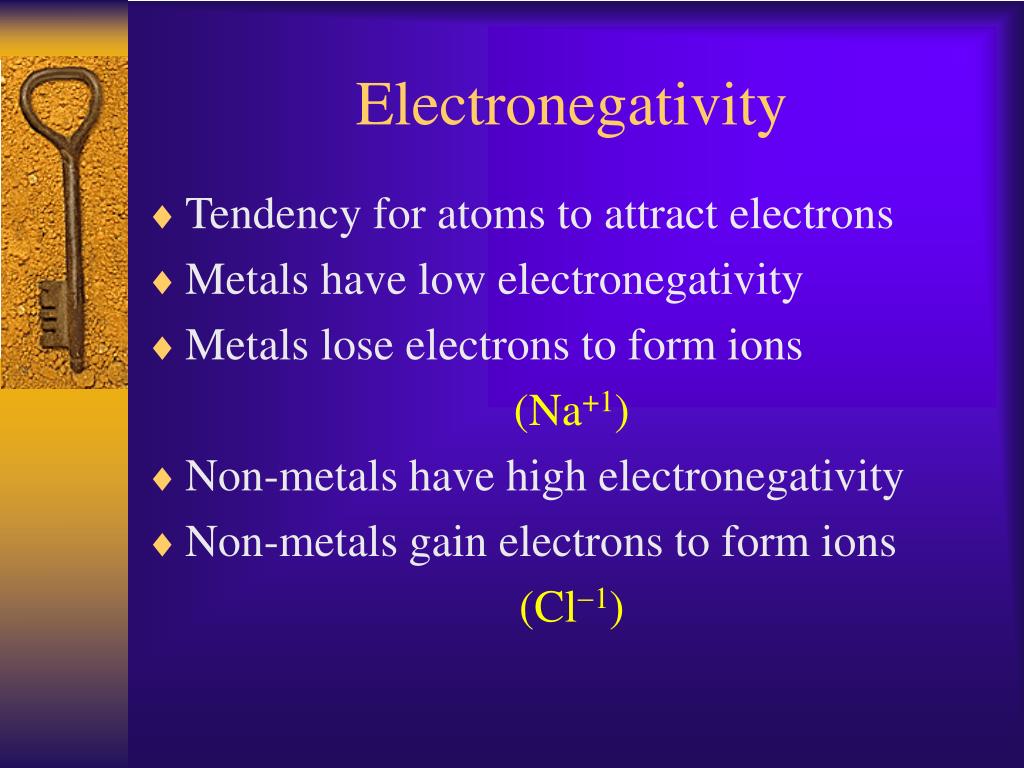 Electronegativity

♦ Tendency for atoms to attract electrons
♦ Metals have low electronegativity
♦ Metals lose electrons to form ions

($Na^{+1}$)

♦ Non-metals have high electronegativity
♦ Non-metals gain electrons to form ions

($Cl^{-1}$)